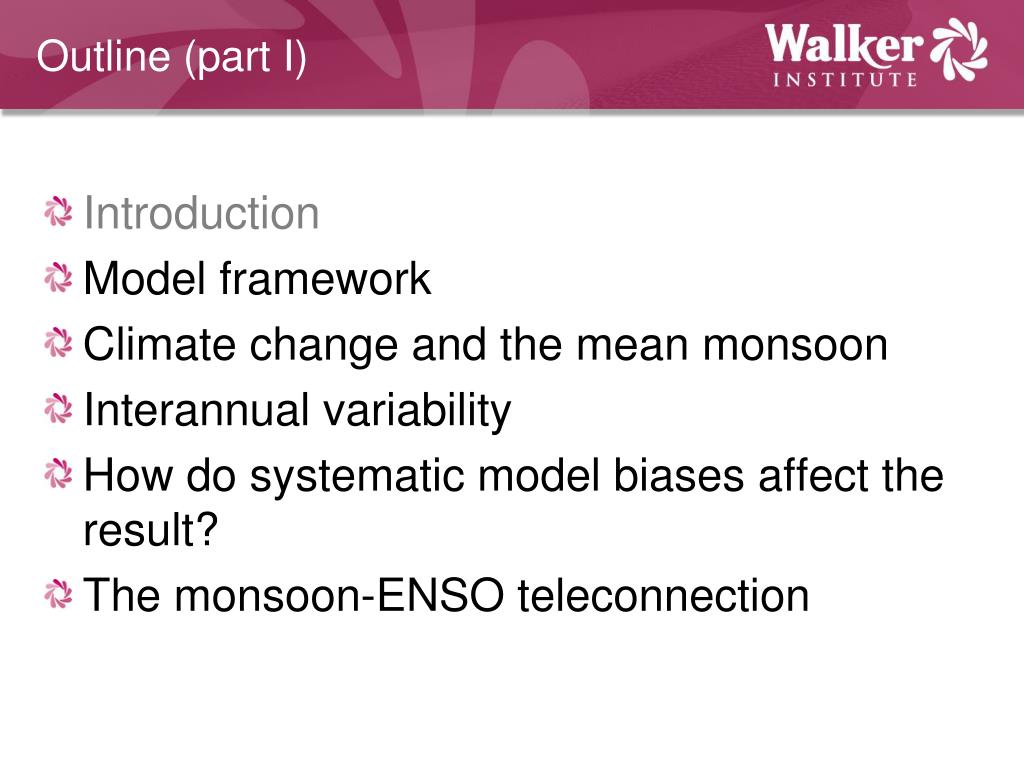 Outline (part I)

Walker INSTITUTE

Introduction
Model framework
Climate change and the mean monsoon
Interannual variability
How do systematic model biases affect the result?
The monsoon-ENSO teleconnection